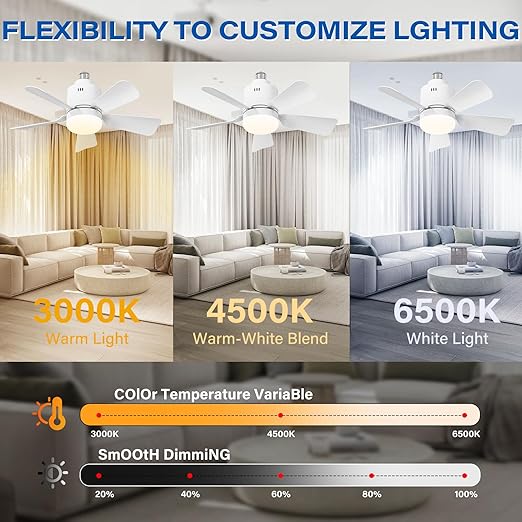 FLEXIBILITY TO CUSTOMIZE LGHTING

3000K
Warm Light

4500K
Warm-White Blend

6500K
White Light

COlOr Temperature VariaBle

3000K 4500K 6500K

SmOOtH DimmiNG

20% 40% 60% 80% 100%